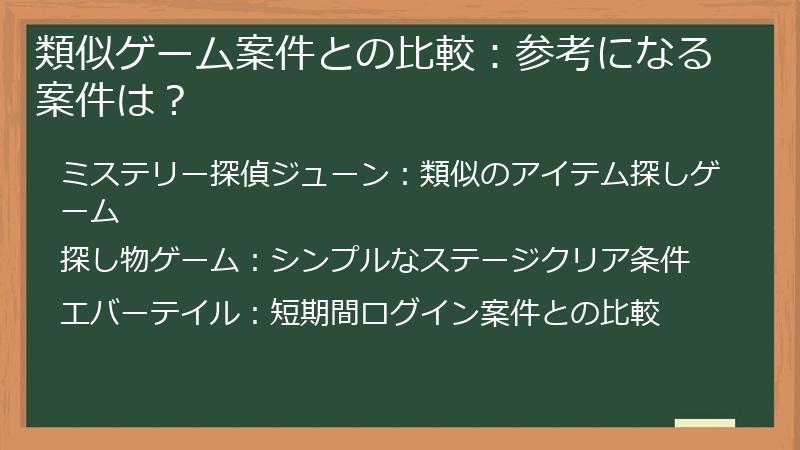 類似ゲーム案件との比較：参考になる案件は？

ミステリー探偵ジューン：類似のアイテム探しゲーム

探し物ゲーム：シンプルなステージクリア条件

エバーテイル：短期間ログイン案件との比較